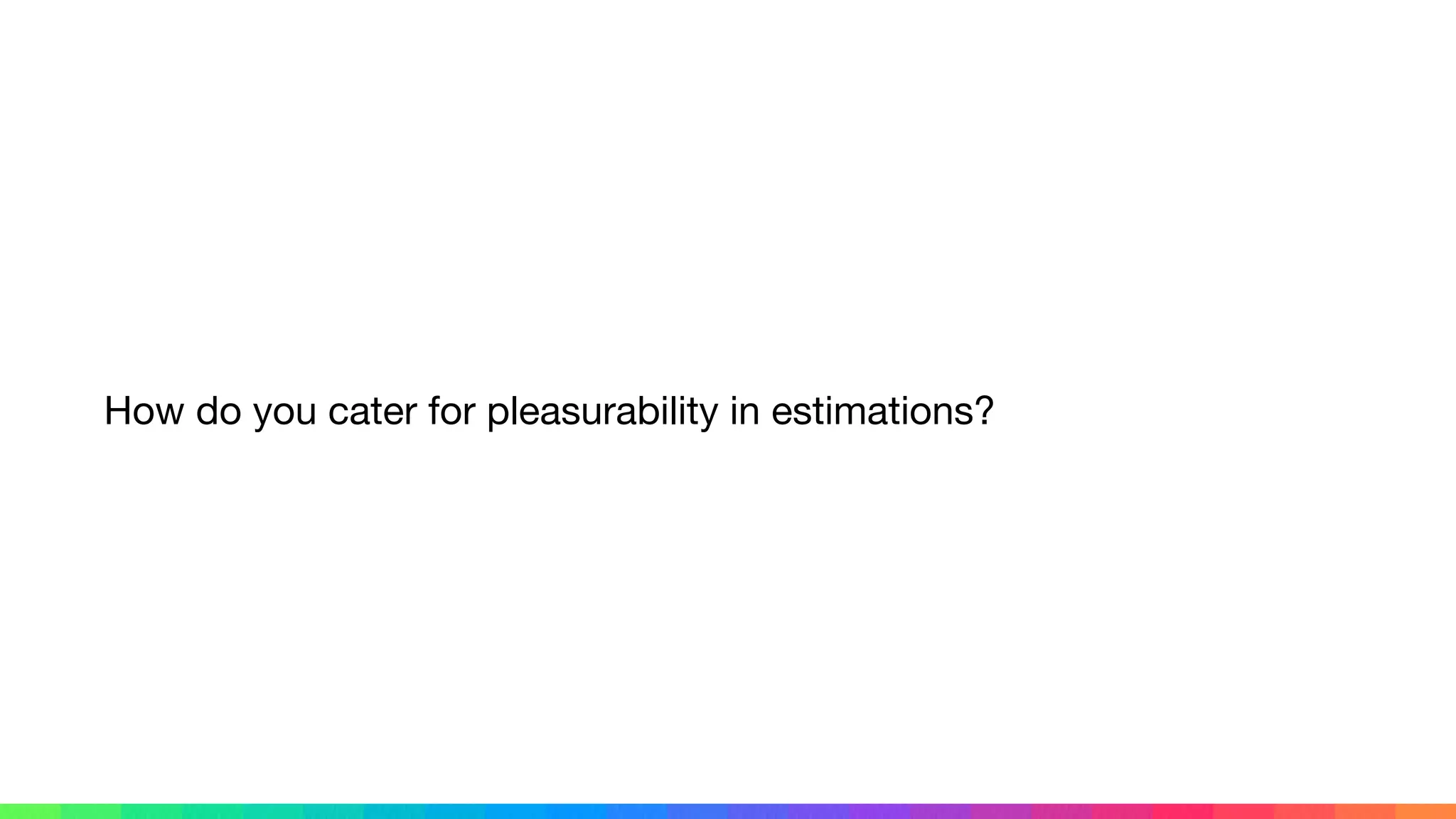 How do you cater for pleasurability in estimations?